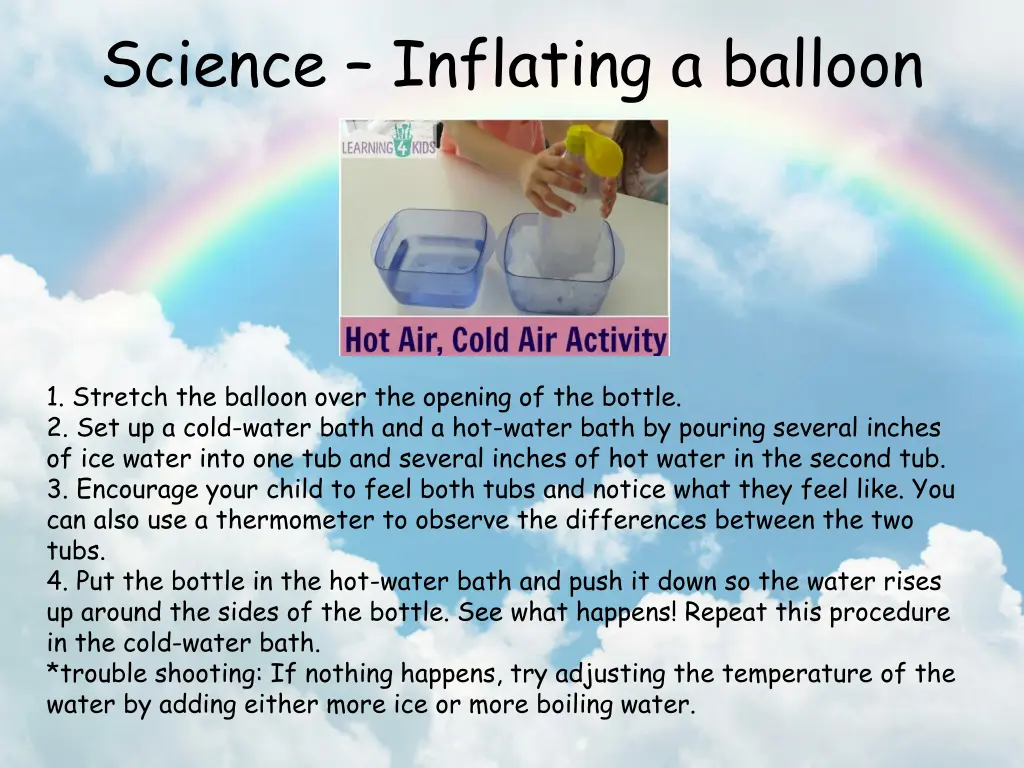 Science – Inflating a balloon

LEARNING 4 KIDS

Hot Air, Cold Air Activity

1. Stretch the balloon over the opening of the bottle.
2. Set up a cold-water bath and a hot-water bath by pouring several inches of ice water into one tub and several inches of hot water in the second tub.
3. Encourage your child to feel both tubs and notice what they feel like. You can also use a thermometer to observe the differences between the two tubs.
4. Put the bottle in the hot-water bath and push it down so the water rises up around the sides of the bottle. See what happens! Repeat this procedure in the cold-water bath.
*trouble shooting: If nothing happens, try adjusting the temperature of the water by adding either more ice or more boiling water.